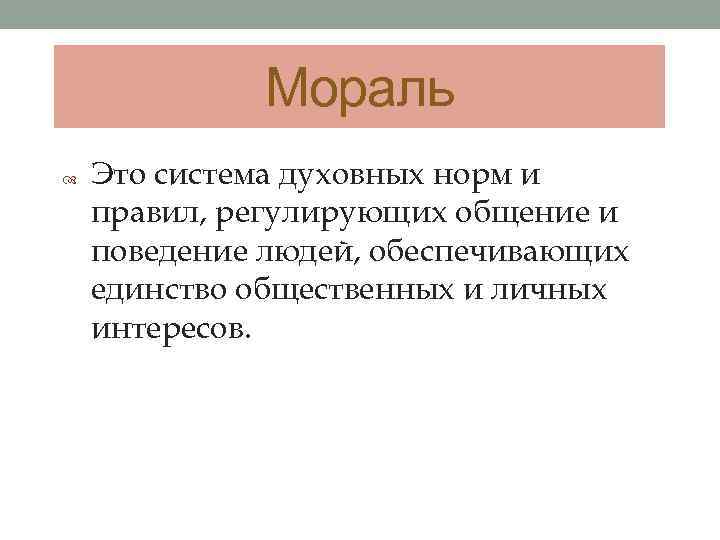 Мораль

Это система духовных норм и правил, регулирующих общение и поведение людей, обеспечивающих единство общественных и личных интересов.